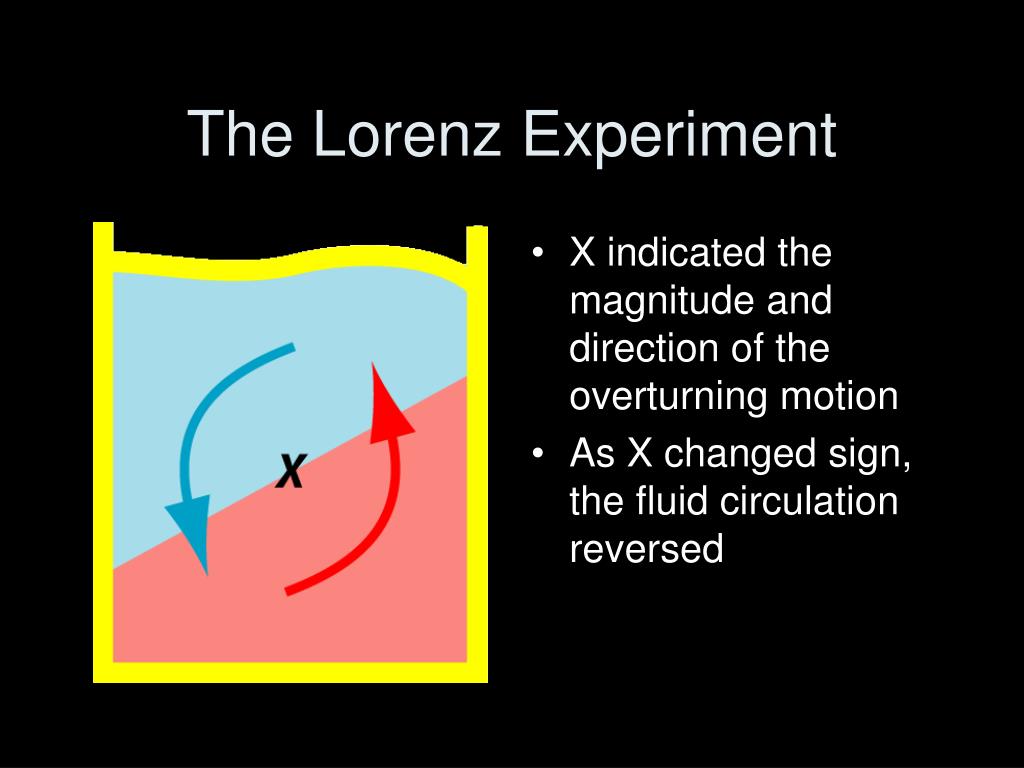 The Lorenz Experiment

X

• X indicated the magnitude and direction of the overturning motion
• As X changed sign, the fluid circulation reversed